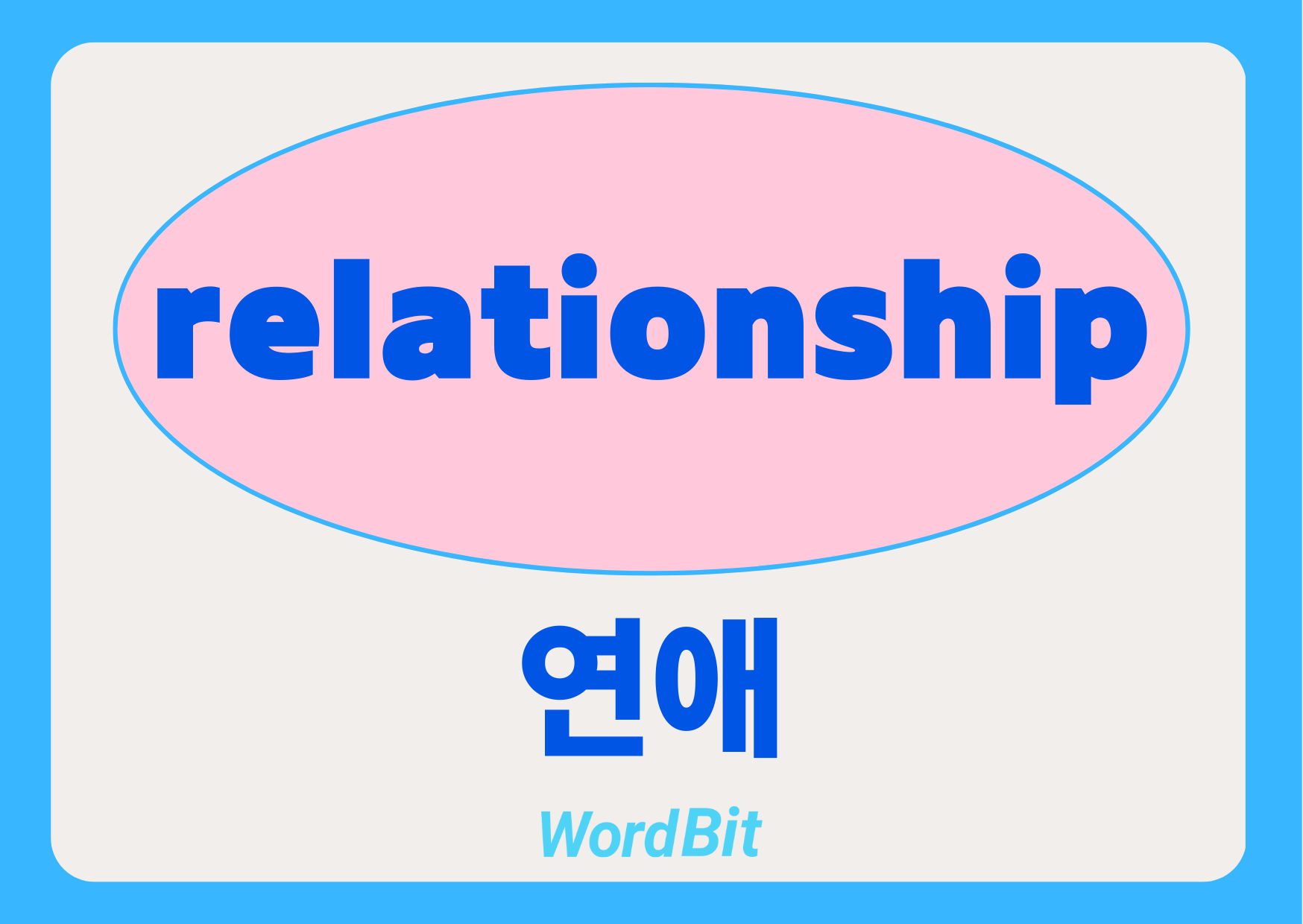 relationship

연애

WordBit